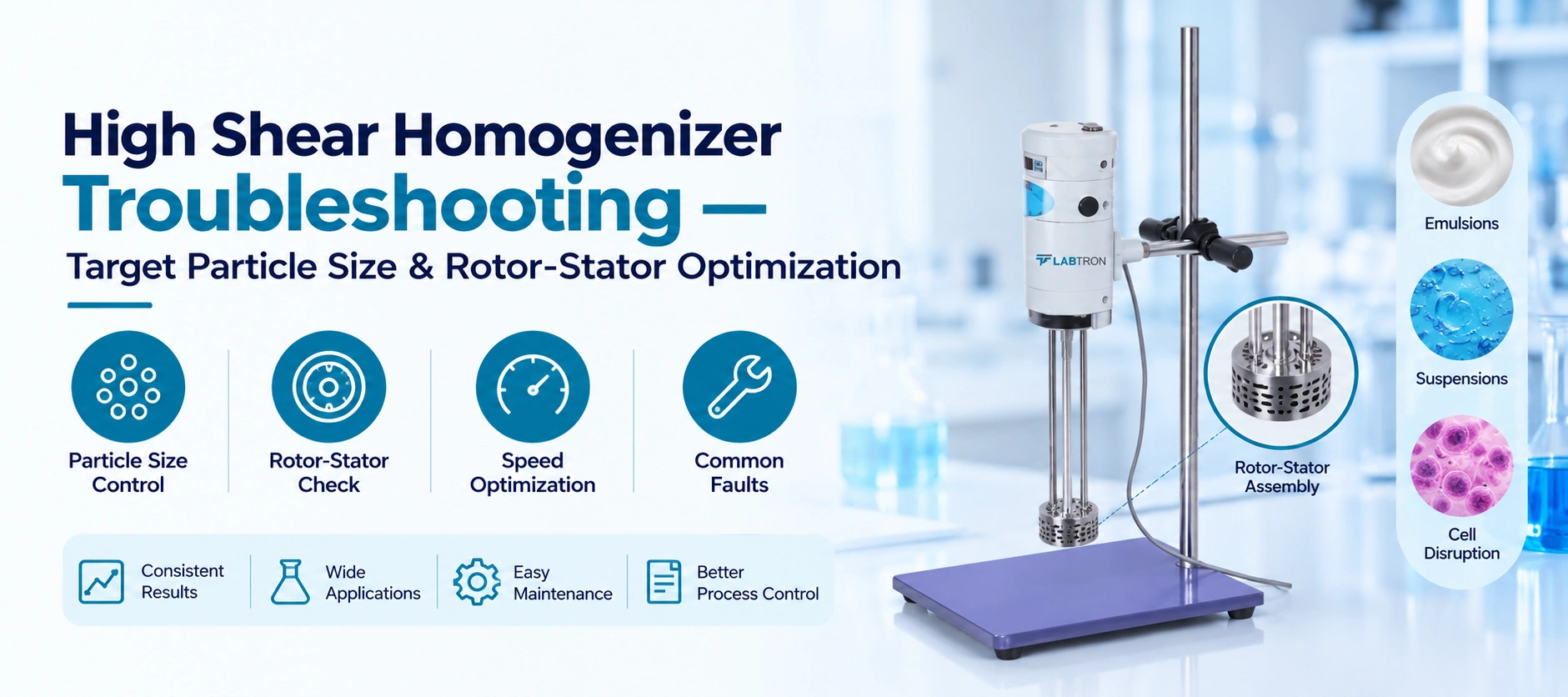 High Shear Homogenizer
Troubleshooting —
Target Particle Size & Rotor-Stator Optimization

Particle Size Control

Rotor-Stator Check

Speed Optimization

Common Faults

Consistent Results

Wide Applications

Easy Maintenance

Better Process Control

LABTRON

Rotor-Stator Assembly

Emulsions

Suspensions

Cell Disruption